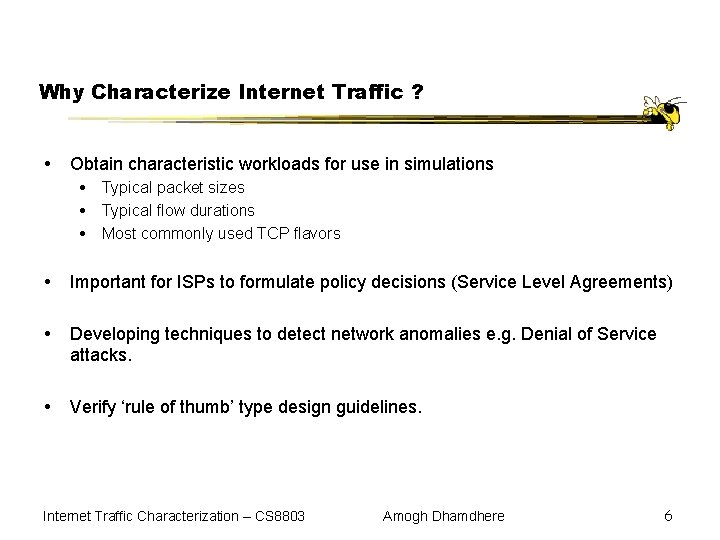 Why Characterize Internet Traffic ?

• Obtain characteristic workloads for use in simulations
  • Typical packet sizes
  • Typical flow durations
  • Most commonly used TCP flavors

• Important for ISPs to formulate policy decisions (Service Level Agreements)

• Developing techniques to detect network anomalies e.g. Denial of Service attacks.

• Verify ‘rule of thumb’ type design guidelines.

Internet Traffic Characterization – CS8803 Amogh Dhamdhere 6